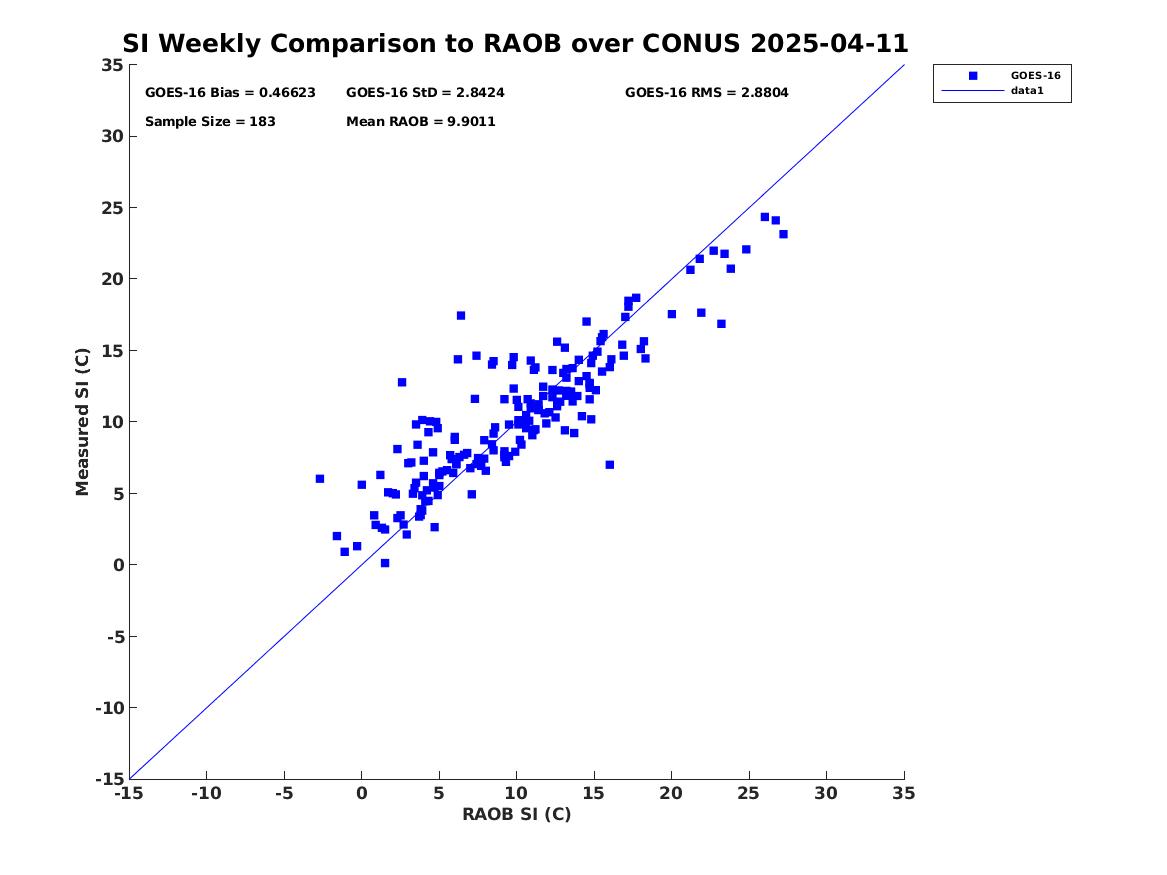 SI Weekly Comparison to RAOB over CONUS 2025-04-11

GOES-16 Bias = 0.46623
GOES-16 StD = 2.8424
GOES-16 RMS = 2.8804
Sample Size = 183
Mean RAOB = 9.9011

GOES-16
data1

Measured SI (C)

35
30
25
20
15
10
5
0
-5
-10
-15

-15 -10 -5 0 5 10 15 20 25 30 35

RAOB SI (C)